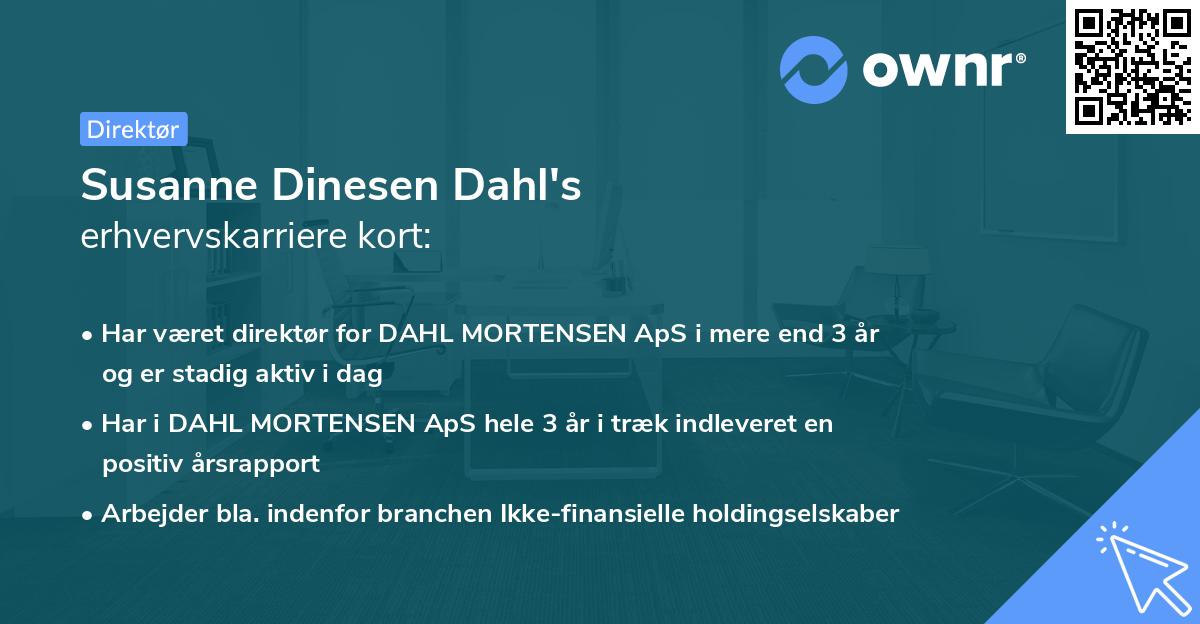 ownr®

Direktør

Susanne Dinesen Dahl's
erhvervskarriere kort:

• Har været direktør for DAHL MORTENSEN ApS i mere end 3 år og er stadig aktiv i dag
• Har i DAHL MORTENSEN ApS hele 3 år i træk indleveret en positiv årsrapport
• Arbejder bla. indenfor branchen Ikke-finansielle holdingselskaber